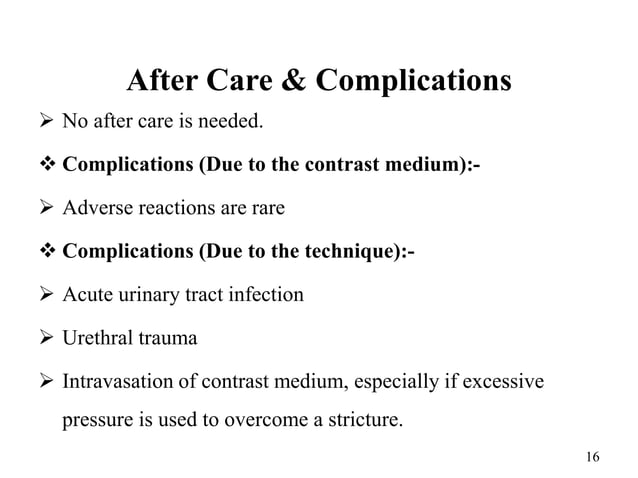 After Care & Complications

➢ No after care is needed.

❖ Complications (Due to the contrast medium):-

➢ Adverse reactions are rare

❖ Complications (Due to the technique):-

➢ Acute urinary tract infection

➢ Urethral trauma

➢ Intravasation of contrast medium, especially if excessive pressure is used to overcome a stricture.

16